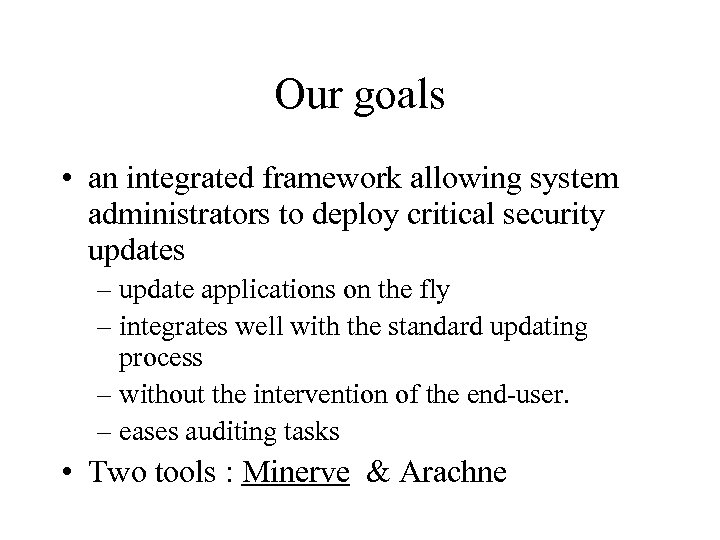 Our goals

• an integrated framework allowing system administrators to deploy critical security updates
– update applications on the fly
– integrates well with the standard updating process
– without the intervention of the end-user.
– eases auditing tasks
• Two tools : Minerve & Arachne